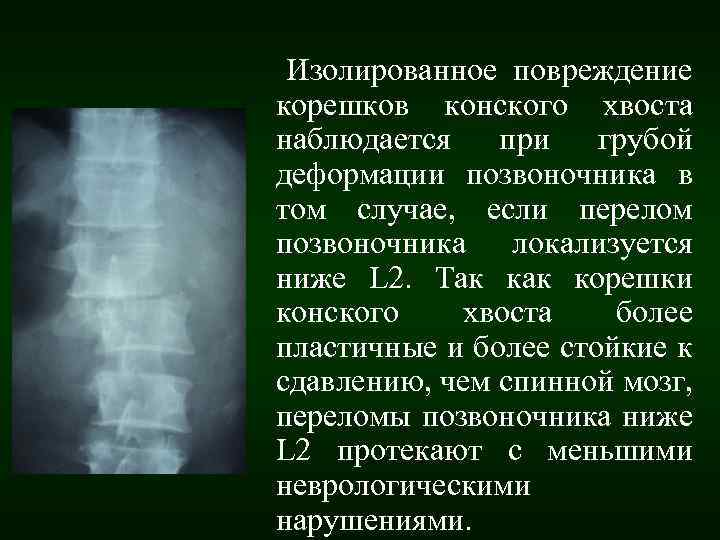 Изолированное повреждение корешков конского хвоста наблюдается при грубой деформации позвоночника в том случае, если перелом позвоночника локализуется ниже L2. Так как корешки конского хвоста более пластичные и более стойкие к сдавлению, чем спинной мозг, переломы позвоночника ниже L2 протекают с меньшими неврологическими нарушениями.